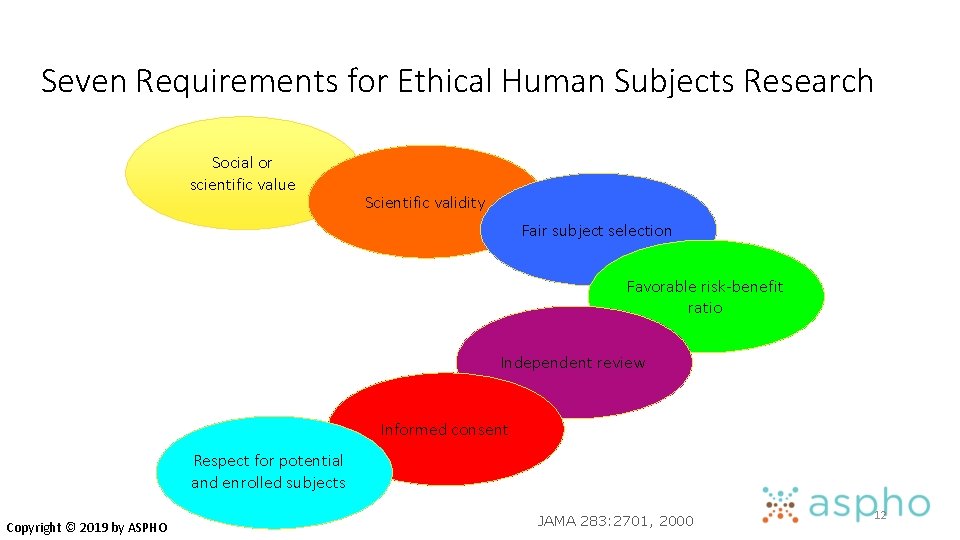 Seven Requirements for Ethical Human Subjects Research

Social or scientific value

Scientific validity

Fair subject selection

Favorable risk-benefit ratio

Independent review

Informed consent

Respect for potential and enrolled subjects

Copyright © 2019 by ASPHO

JAMA 283:2701, 2000

aspho

12